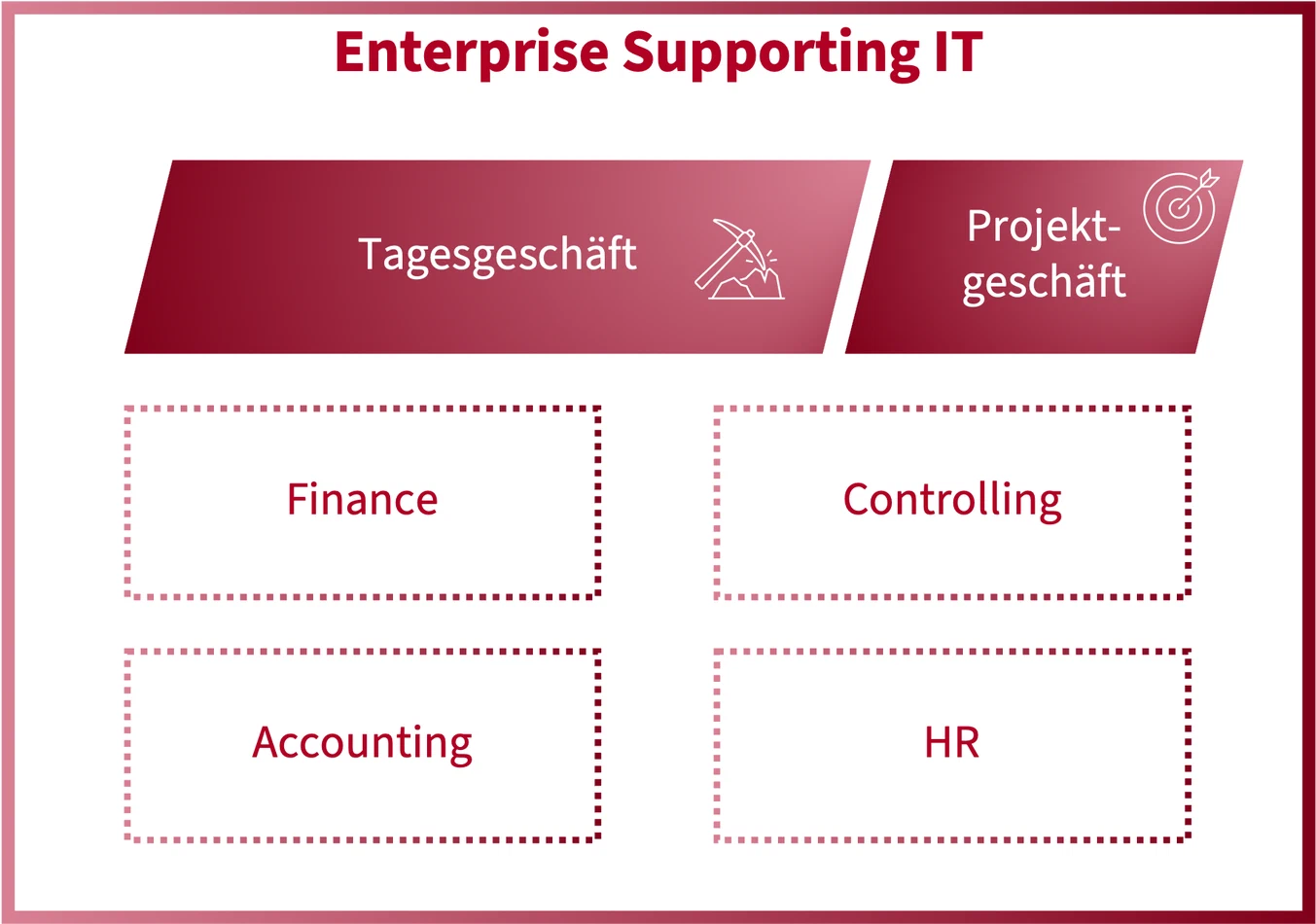 Enterprise Supporting IT

Tagesgeschäft

Projektgeschäft

Finance

Controlling

Accounting

HR